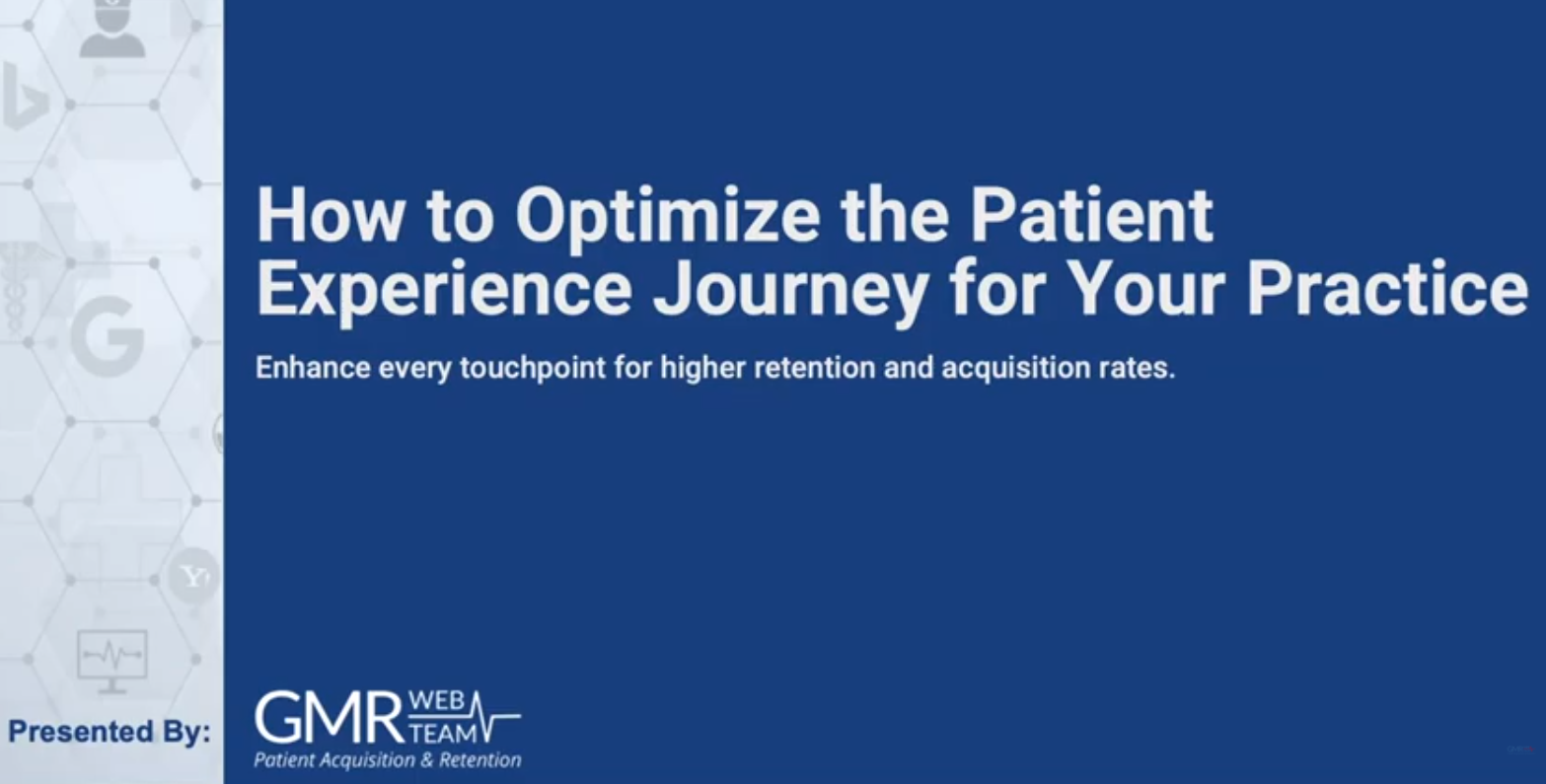 How to Optimize the Patient Experience Journey for Your Practice

Enhance every touchpoint for higher retention and acquisition rates.

Presented By:

GMR WEB TEAM
Patient Acquisition & Retention